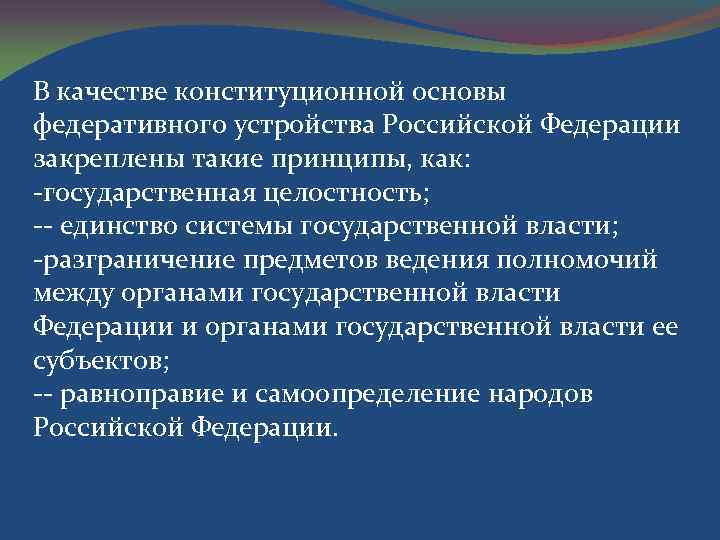 В качестве конституционной основы федеративного устройства Российской Федерации закреплены такие принципы, как:
-государственная целостность;
-- единство системы государственной власти;
-разграничение предметов ведения полномочий между органами государственной власти Федерации и органами государственной власти ее субъектов;
-- равноправие и самоопределение народов Российской Федерации.